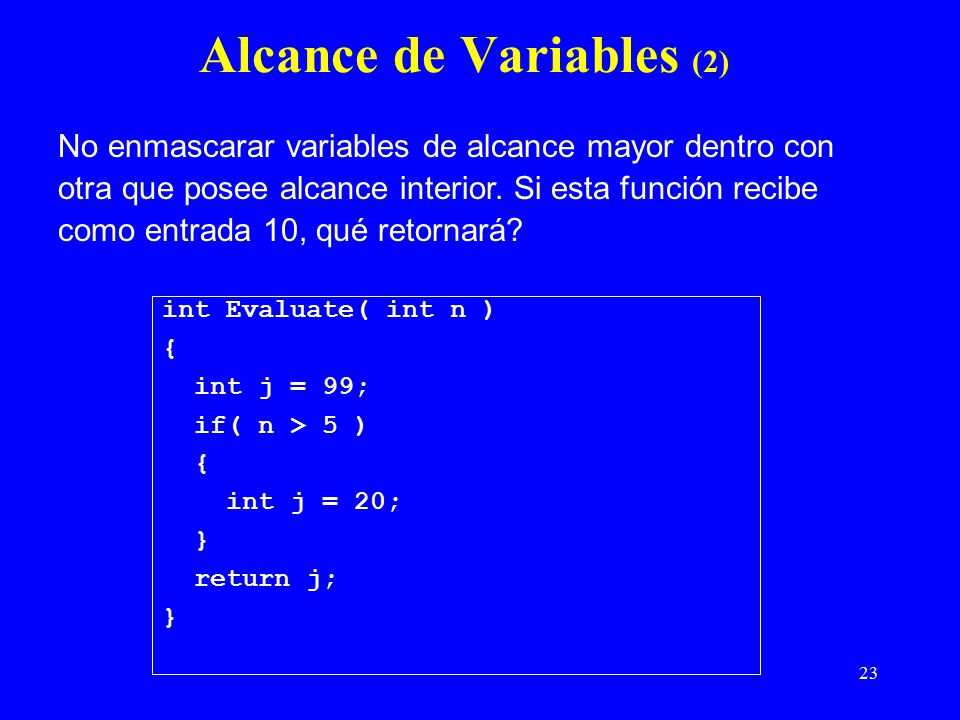 Alcance de Variables (2)

No enmascarar variables de alcance mayor dentro con otra que posee alcance interior. Si esta función recibe como entrada 10, qué retornará?

int Evaluate( int n )
{
  int j = 99;
  if( n > 5 )
  {
    int j = 20;
  }
  return j;
}

23